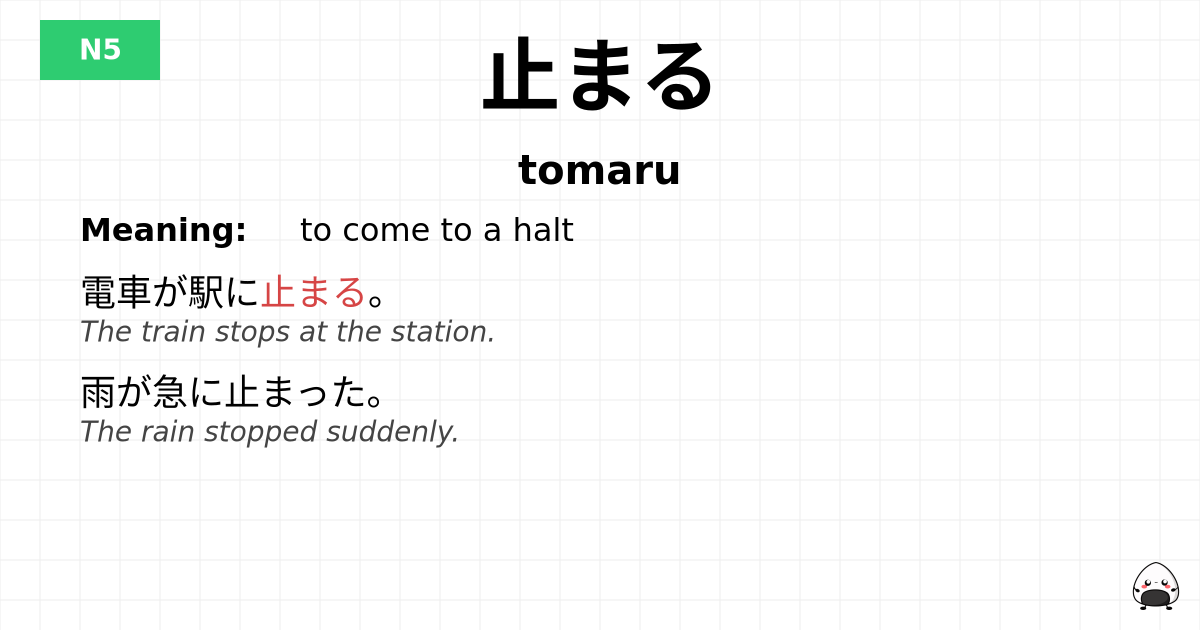 N5

止まる

tomaru

Meaning: to come to a halt

電車が駅に止まる。
The train stops at the station.

雨が急に止まった。
The rain stopped suddenly.